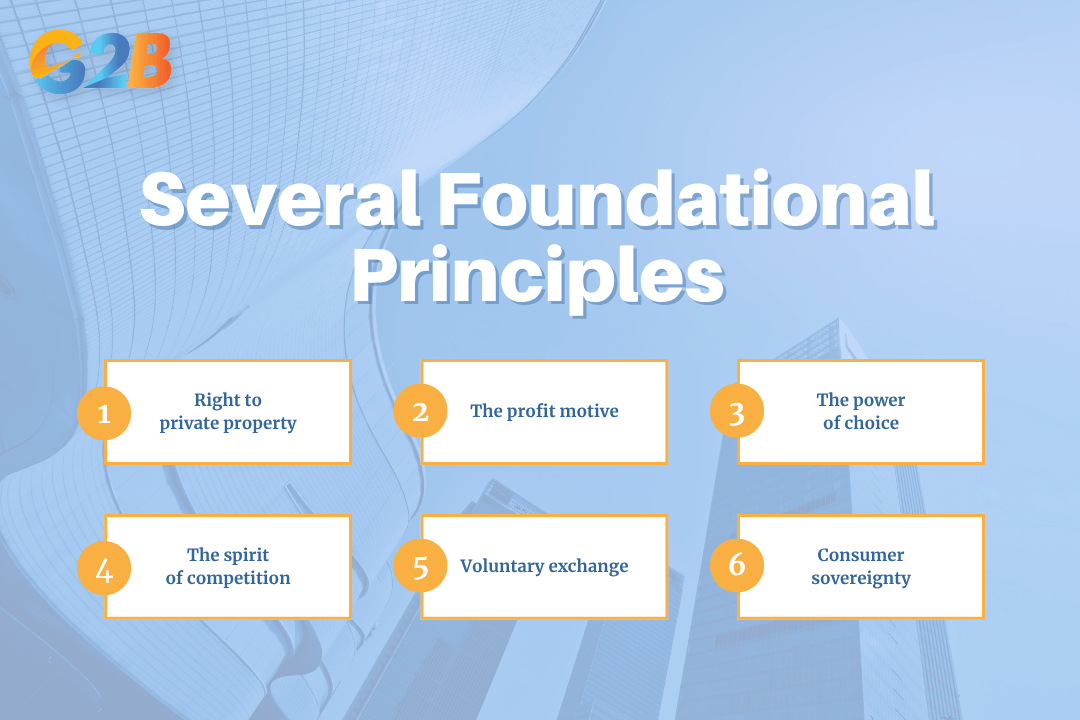 G2B

Several Foundational Principles

1 Right to private property

2 The profit motive

3 The power of choice

4 The spirit of competition

5 Voluntary exchange

6 Consumer sovereignty